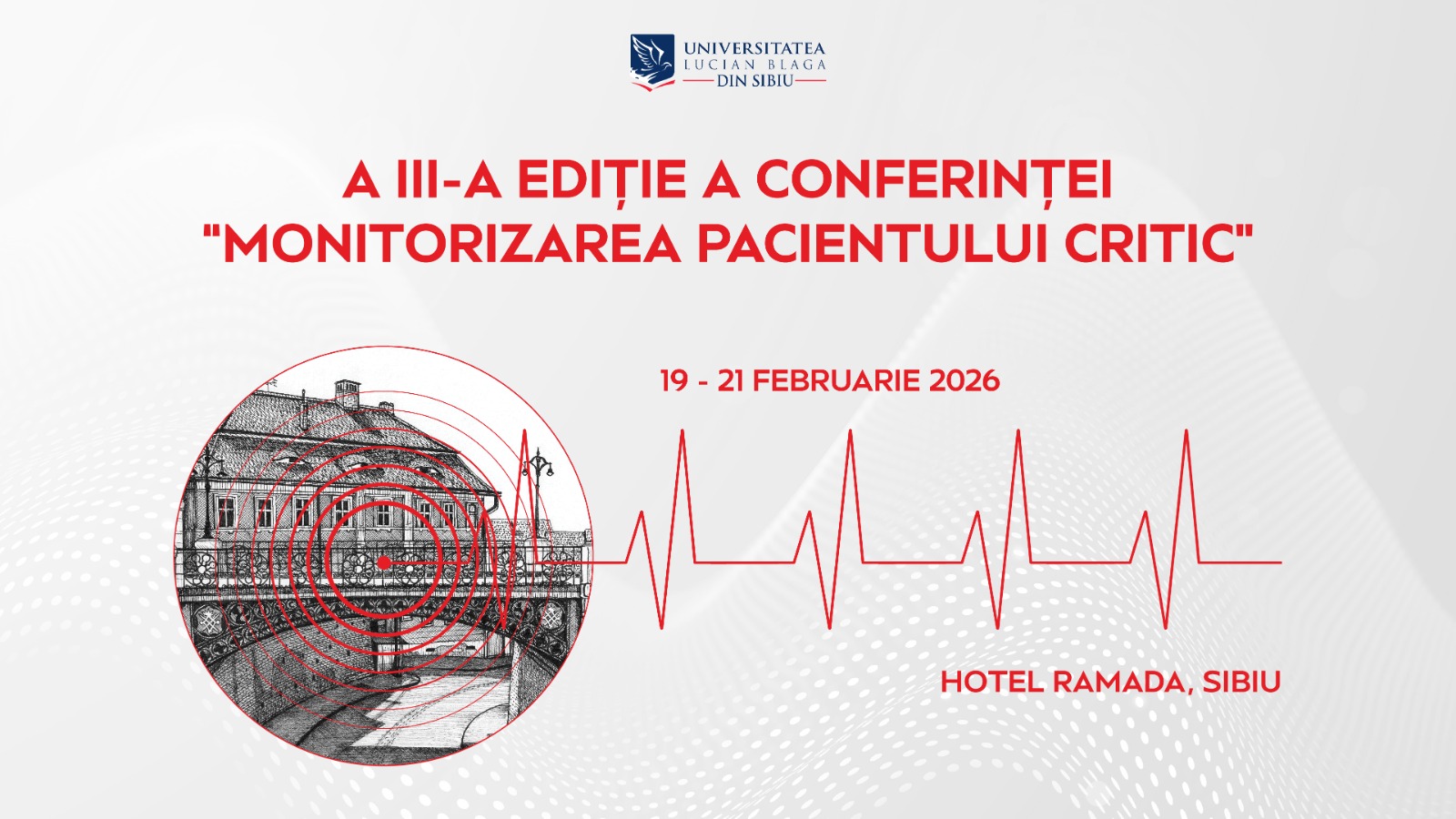 UNIVERSITATEA
LUCIAN BLAGA
DIN SIBIU

A III-A EDIȚIE A CONFERINȚEI
"MONITORIZAREA PACIENTULUI CRITIC"

19 - 21 FEBRUARIE 2026

HOTEL RAMADA, SIBIU